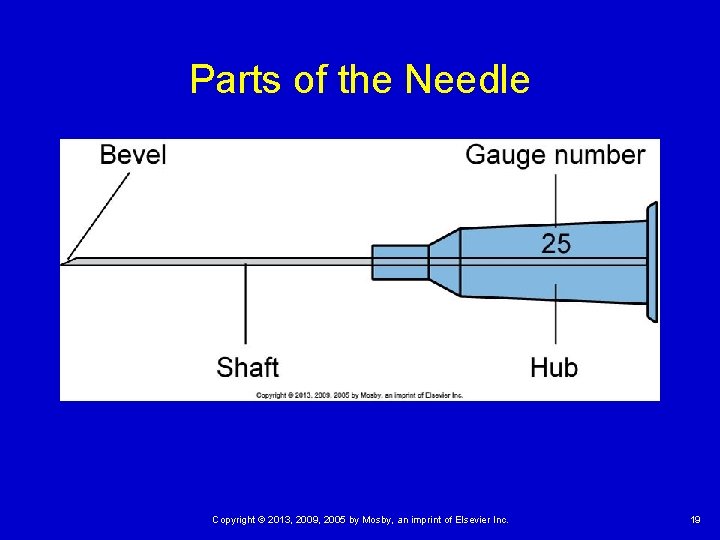 Parts of the Needle

Bevel

Gauge number

25

Shaft

Hub

Copyright © 2013, 2009, 2005 by Mosby, an imprint of Elsevier Inc.

Copyright © 2013, 2009, 2005 by Mosby, an imprint of Elsevier Inc.

19